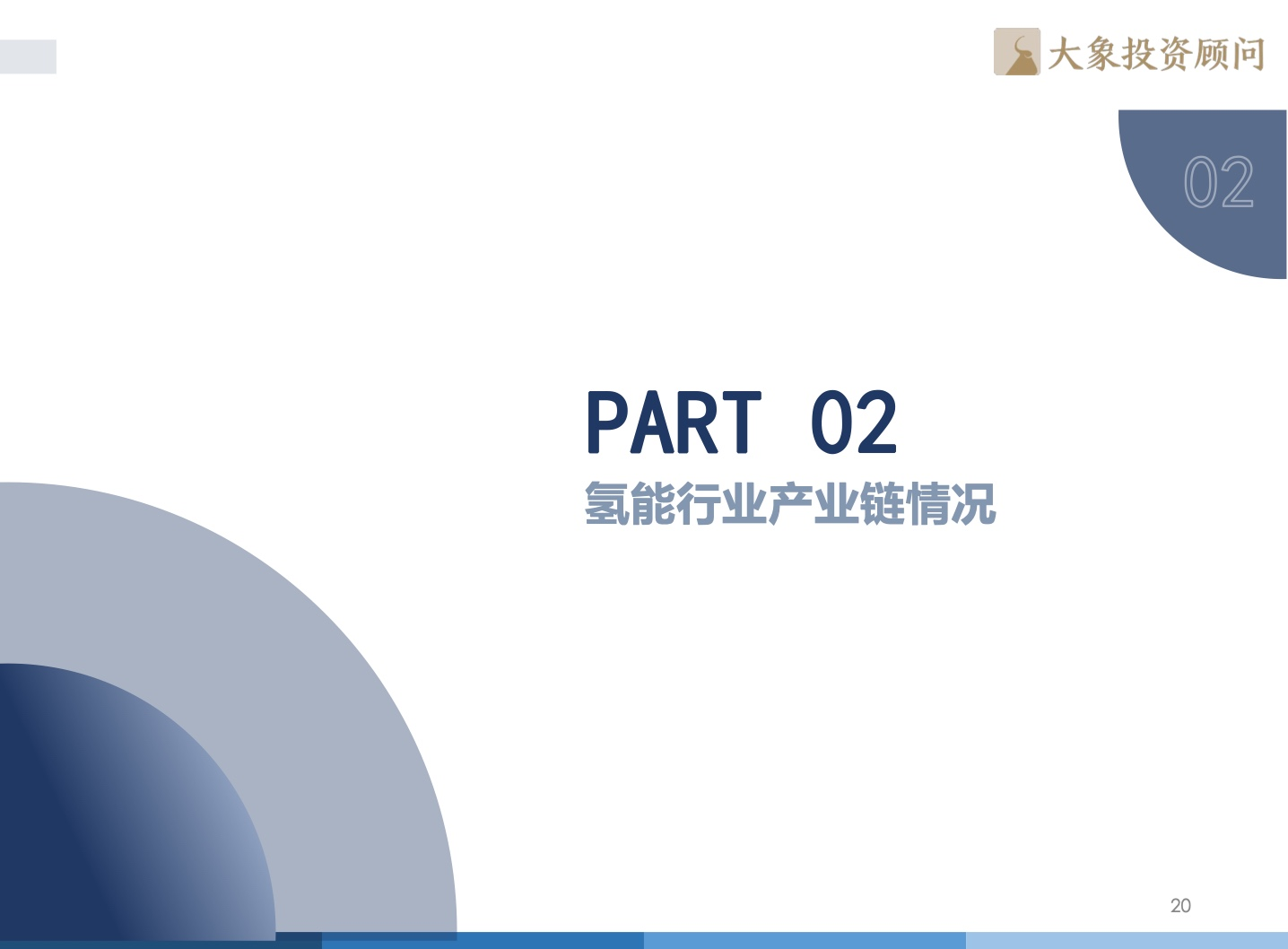 大象投资顾问

02

PART 02

氢能行业产业链情况

20